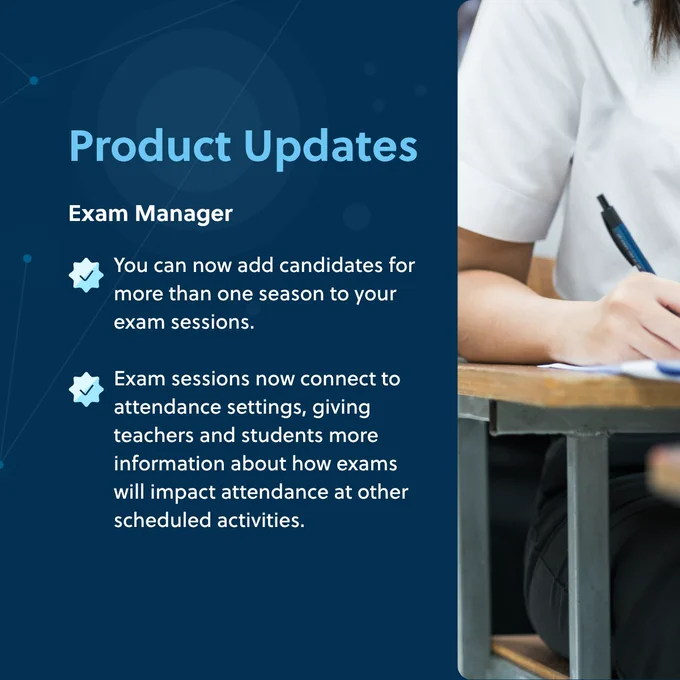 Product Updates

Exam Manager

You can now add candidates for more than one season to your exam sessions.

Exam sessions now connect to attendance settings, giving teachers and students more information about how exams will impact attendance at other scheduled activities.